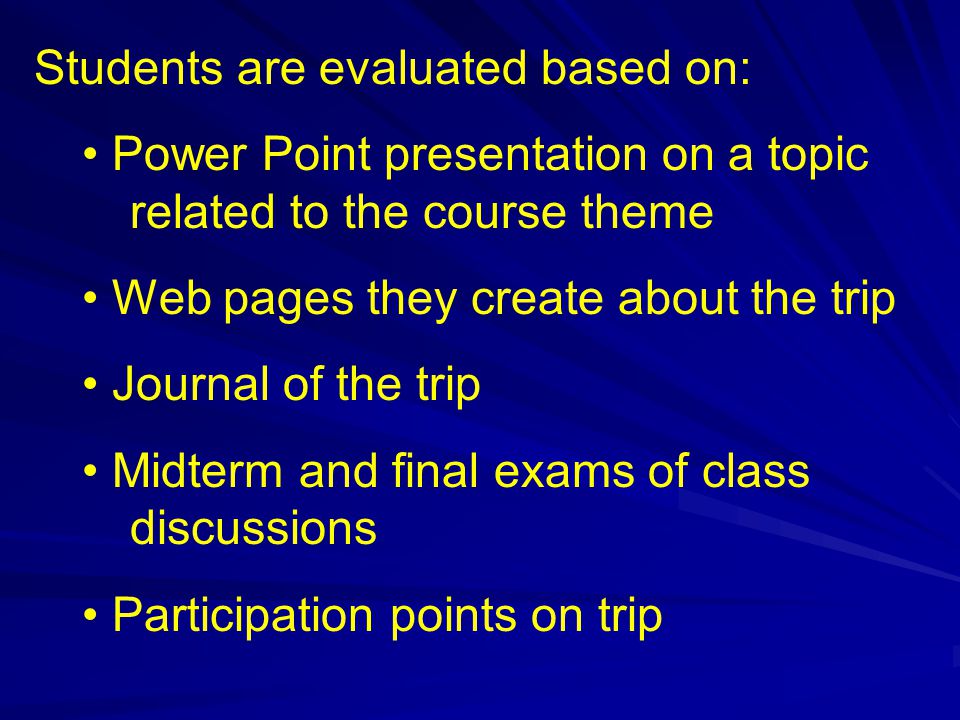 Students are evaluated based on:

• Power Point presentation on a topic related to the course theme

• Web pages they create about the trip

• Journal of the trip

• Midterm and final exams of class discussions

• Participation points on trip